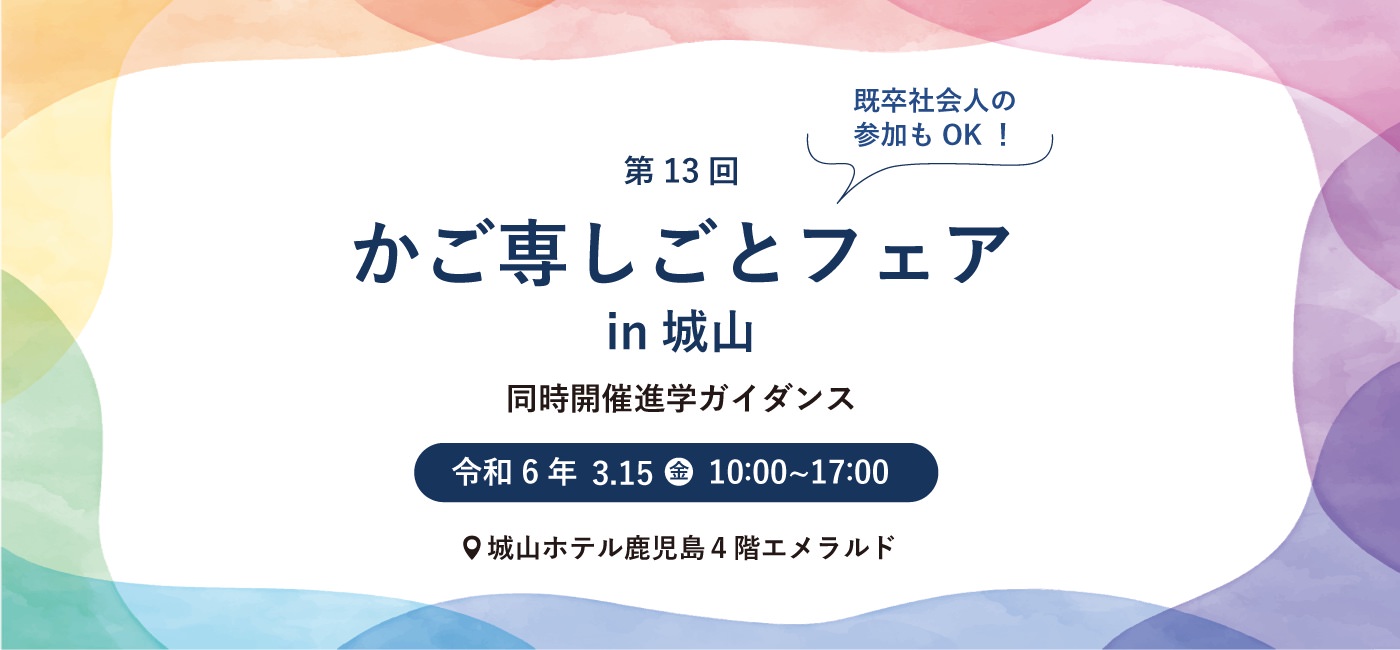 既卒社会人の
参加も OK ！

第 13 回

かご専しごとフェア

in 城山

同時開催進学ガイダンス

令和 6 年 3.15 金 10:00~17:00

城山ホテル鹿児島 4 階エメラルド